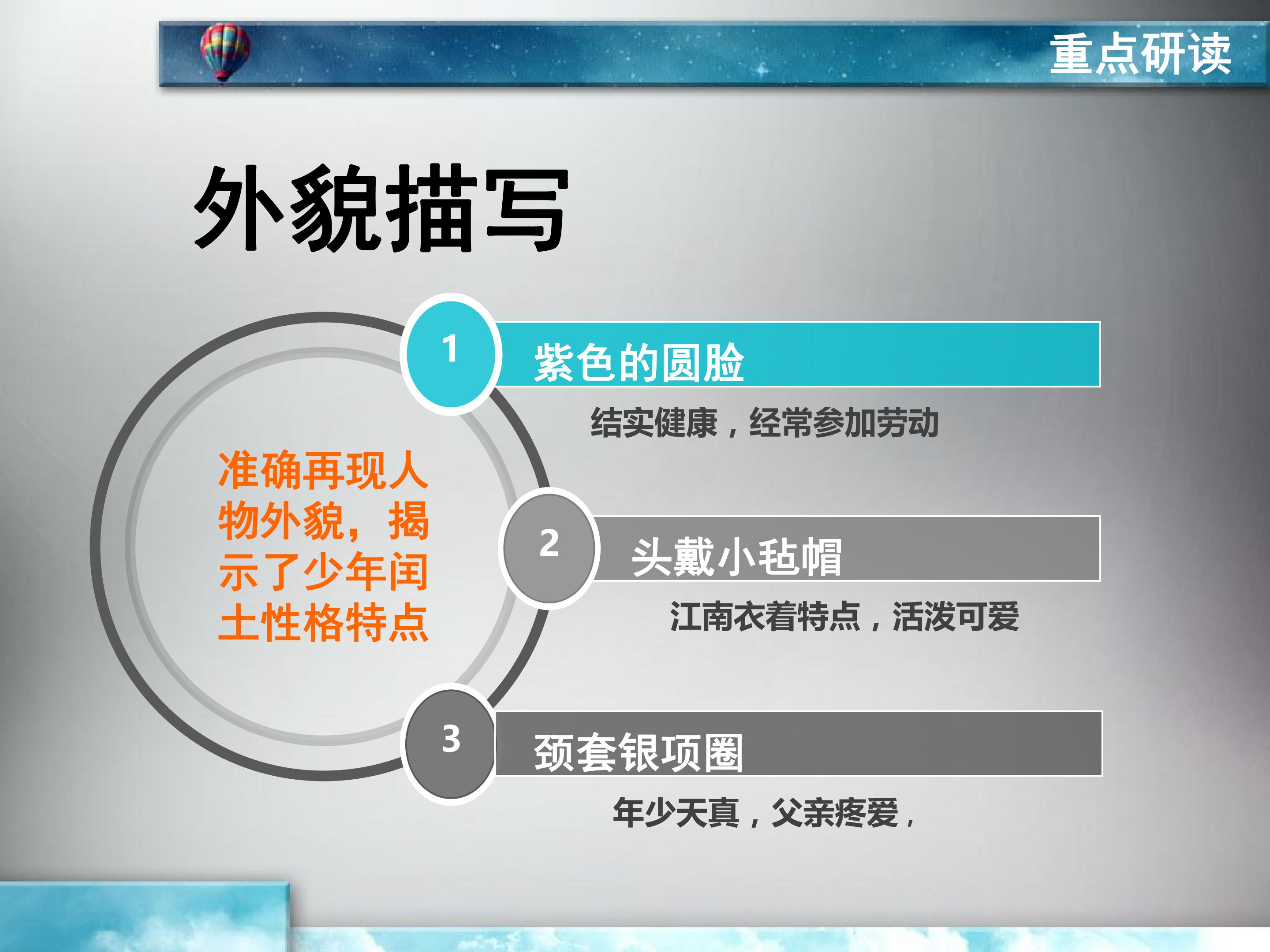 重点研读

外貌描写

准确再现人物外貌，揭示了少年闰土性格特点

1
紫色的圆脸

结实健康，经常参加劳动

2
头戴小毡帽

江南衣着特点，活泼可爱

3
颈套银项圈

年少天真，父亲疼爱，